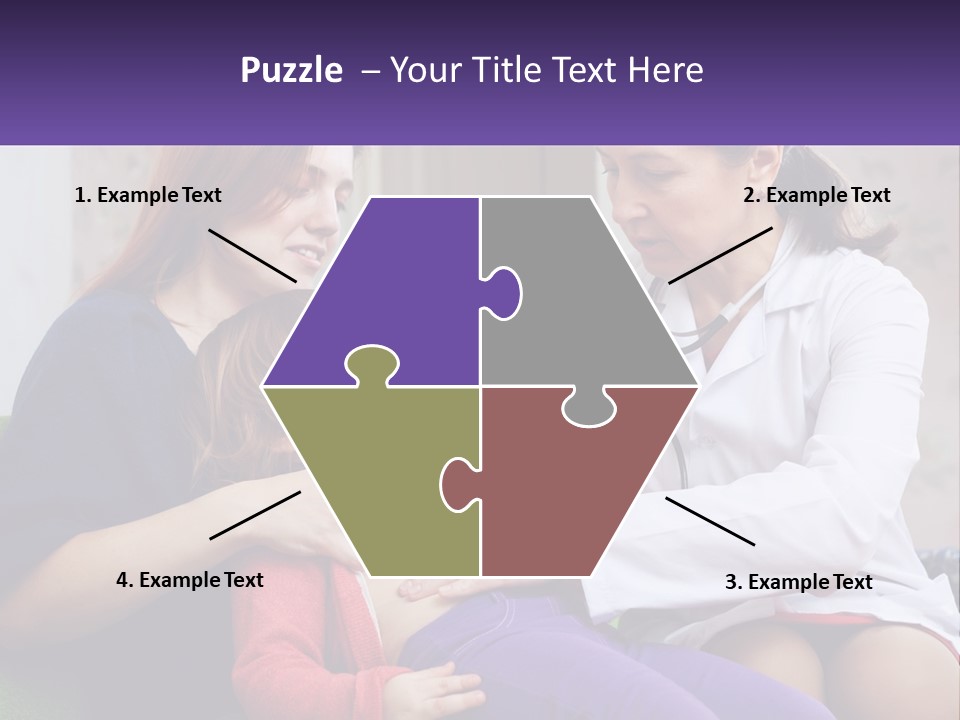 Puzzle – Your Title Text Here

1. Example Text

2. Example Text

4. Example Text

3. Example Text